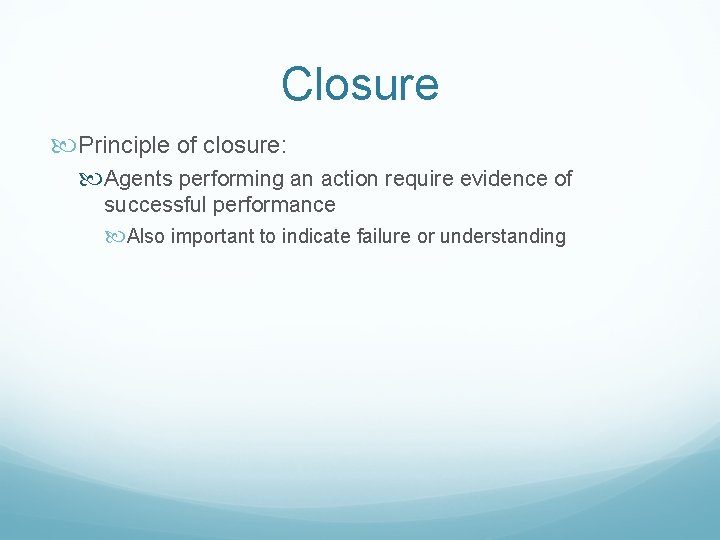 Closure

Principle of closure:

Agents performing an action require evidence of successful performance

Also important to indicate failure or understanding